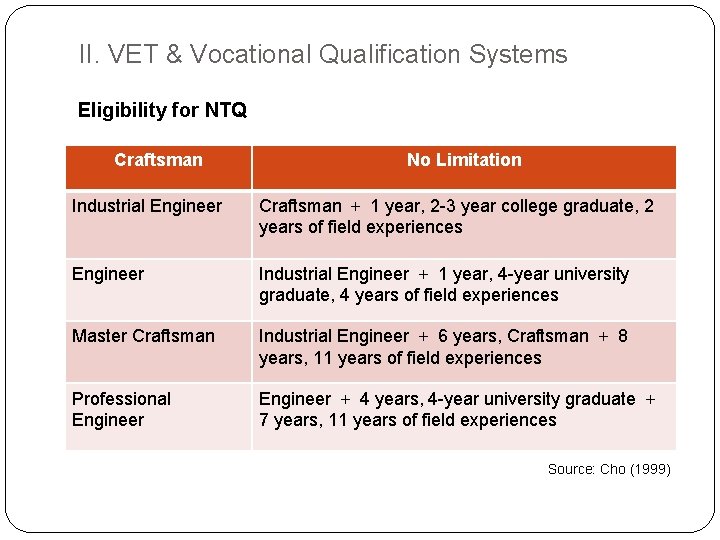 II. VET & Vocational Qualification Systems

Eligibility for NTQ

| Craftsman | No Limitation |
|---|---|
| Industrial Engineer | Craftsman + 1 year, 2-3 year college graduate, 2 years of field experiences |
| Engineer | Industrial Engineer + 1 year, 4-year university graduate, 4 years of field experiences |
| Master Craftsman | Industrial Engineer + 6 years, Craftsman + 8 years, 11 years of field experiences |
| Professional Engineer | Engineer + 4 years, 4-year university graduate + 7 years, 11 years of field experiences |

Source: Cho (1999)